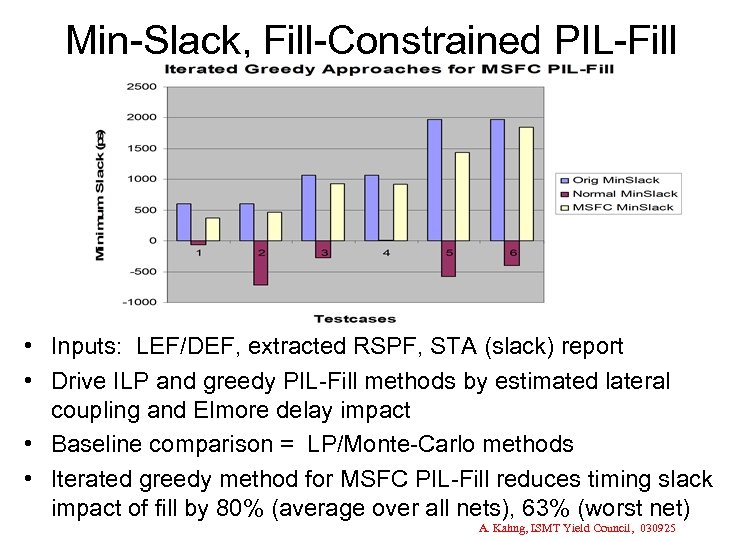 Min-Slack, Fill-Constrained PIL-Fill

Iterated Greedy Approaches for MSFC PIL-Fill

Minimum Slack (ps)

2500
2000
1500
1000
500
0
-500
-1000

1 2 3 4 5 6

Testcases

Orig MinSlack
Normal MinSlack
MSFC MinSlack

• Inputs: LEF/DEF, extracted RSPF, STA (slack) report
• Drive ILP and greedy PIL-Fill methods by estimated lateral coupling and Elmore delay impact
• Baseline comparison = LP/Monte-Carlo methods
• Iterated greedy method for MSFC PIL-Fill reduces timing slack impact of fill by 80% (average over all nets), 63% (worst net)

A. Kahng, ISMT Yield Council, 030925